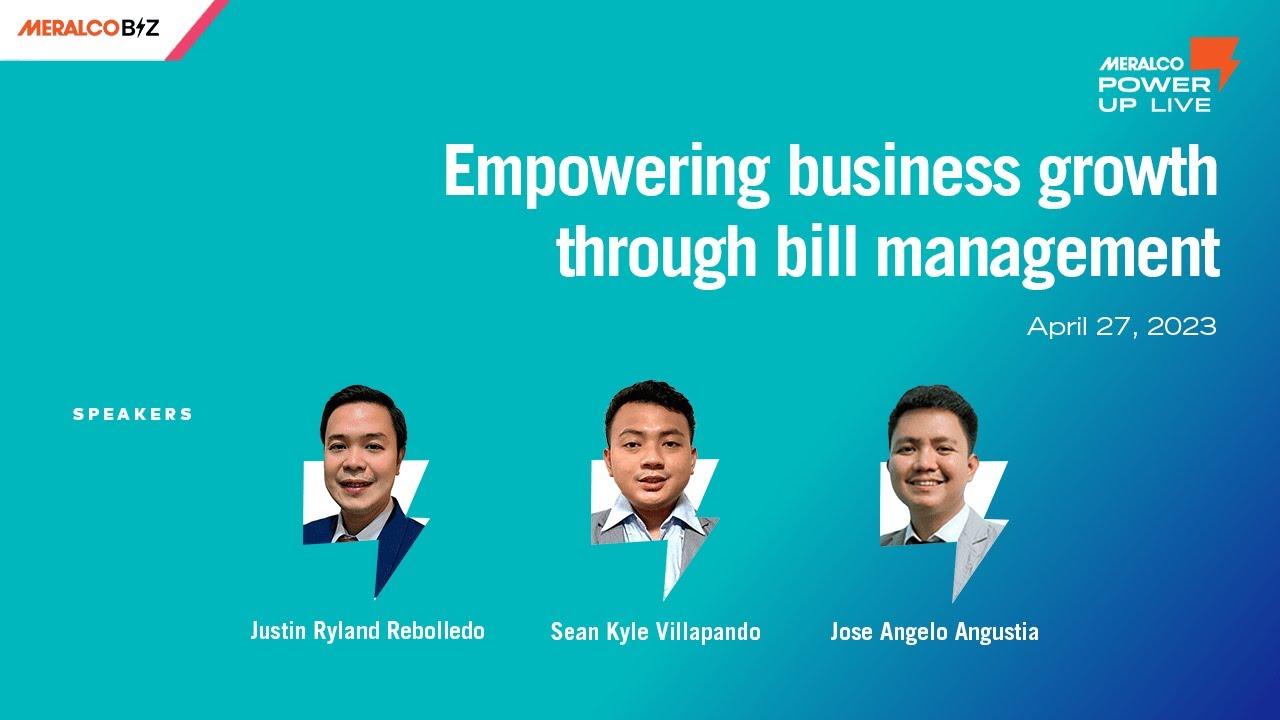 MERALCOBIZ

MERALCO POWER UP LIVE

Empowering business growth through bill management

April 27, 2023

SPEAKERS

Justin Ryland Rebolledo

Sean Kyle Villapando

Jose Angelo Angustia